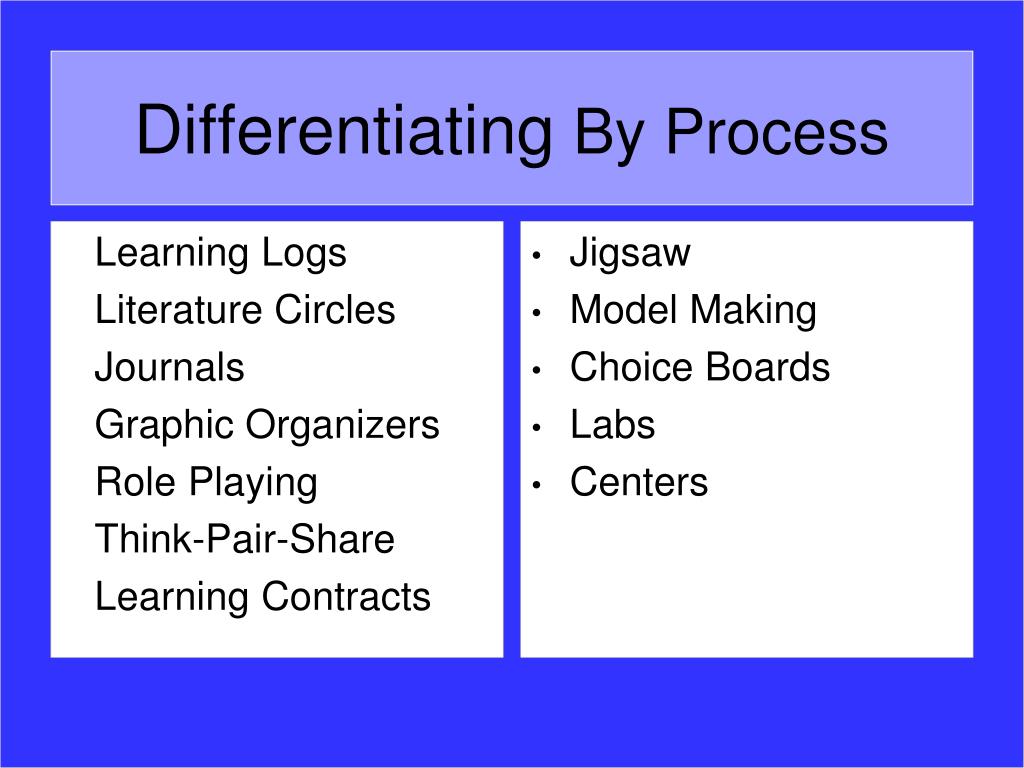 Differentiating By Process

Learning Logs
Literature Circles
Journals
Graphic Organizers
Role Playing
Think-Pair-Share
Learning Contracts

• Jigsaw
• Model Making
• Choice Boards
• Labs
• Centers